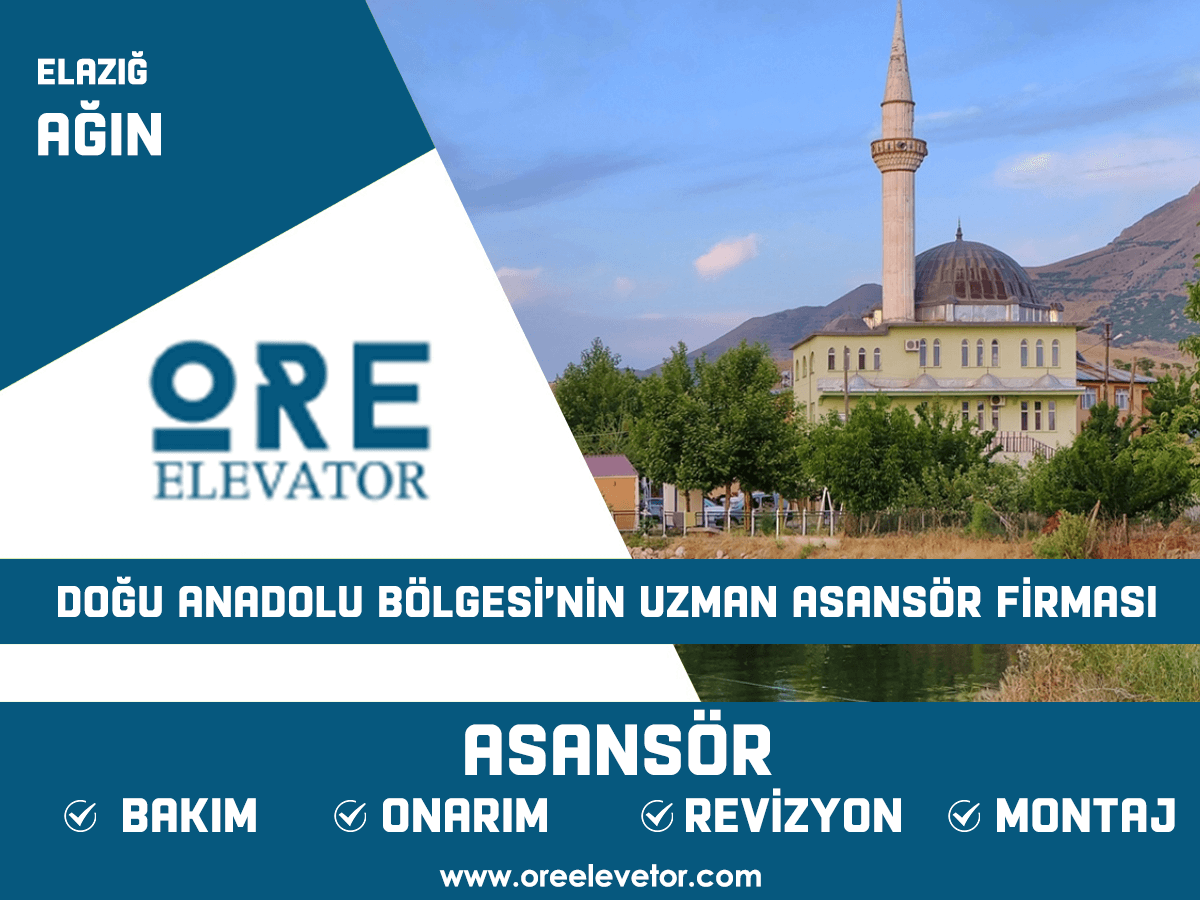 ELAZIĞ
AĞIN

ORE
ELEVATOR

DOĞU ANADOLU BÖLGESİ'NİN UZMAN ASANSÖR FİRMASI

ASANSÖR

BAKIM ONARIM REVİZYON MONTAJ

www.oreelevetor.com